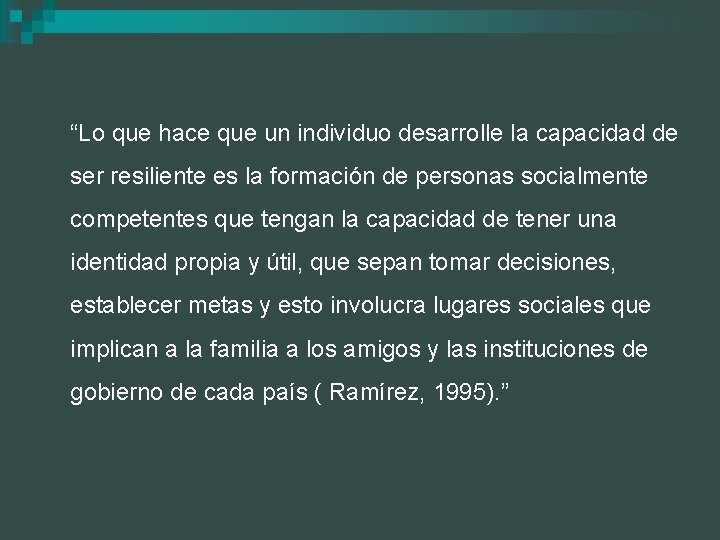 “Lo que hace que un individuo desarrolle la capacidad de ser resiliente es la formación de personas socialmente competentes que tengan la capacidad de tener una identidad propia y útil, que sepan tomar decisiones, establecer metas y esto involucra lugares sociales que implican a la familia a los amigos y las instituciones de gobierno de cada país ( Ramírez, 1995).”